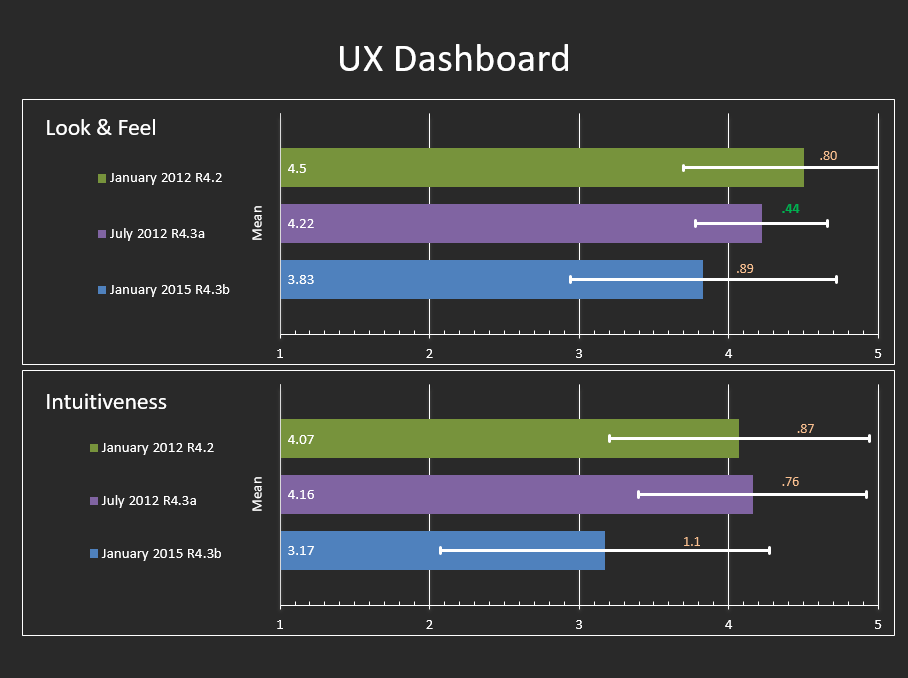 UX Dashboard

Look & Feel

January 2012 R4.2

July 2012 R4.3a

January 2015 R4.3b

Mean

4.5
.80
4.22
.44
3.83
.89

1
2
3
4
5

Intuitiveness

January 2012 R4.2

July 2012 R4.3a

January 2015 R4.3b

Mean

4.07
.87
4.16
.76
3.17
1.1

1
2
3
4
5